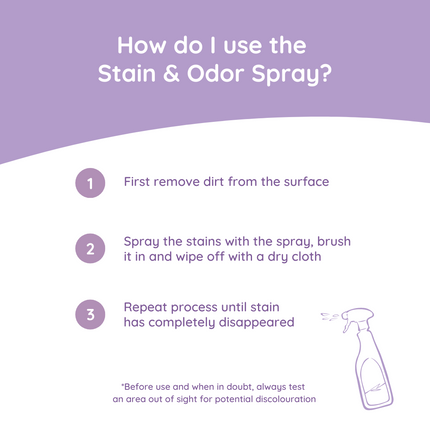 How do I use the Stain & Odor Spray?

1 First remove dirt from the surface

2 Spray the stains with the spray, brush it in and wipe off with a dry cloth

3 Repeat process until stain has completely disappeared

*Before use and when in doubt, always test an area out of sight for potential discolouration